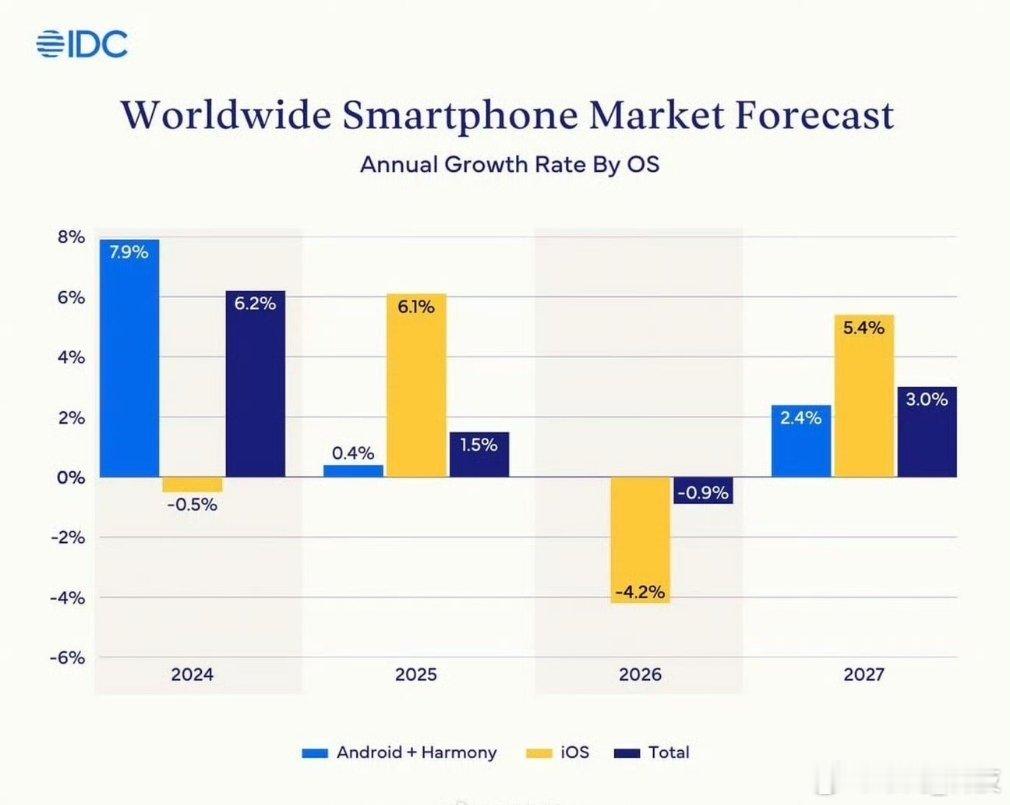 IDC

Worldwide Smartphone Market Forecast

Annual Growth Rate By OS

8%
6%
4%
2%
0%
-2%
-4%
-6%

7.9%
-0.5%
6.2%
0.4%
6.1%
1.5%
-4.2%
-0.9%
2.4%
5.4%
3.0%

2024
2025
2026
2027

Android + Harmony
iOS
Total